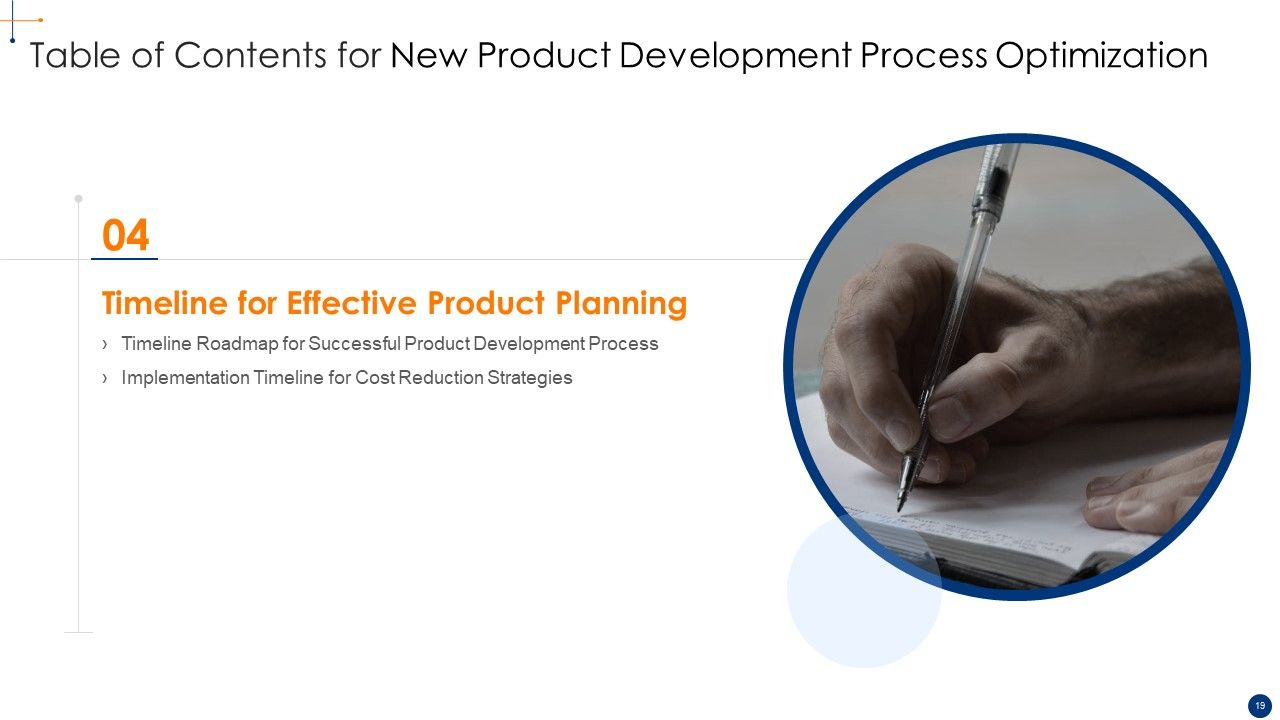 Table of Contents for New Product Development Process Optimization

04

Timeline for Effective Product Planning

› Timeline Roadmap for Successful Product Development Process

› Implementation Timeline for Cost Reduction Strategies

19